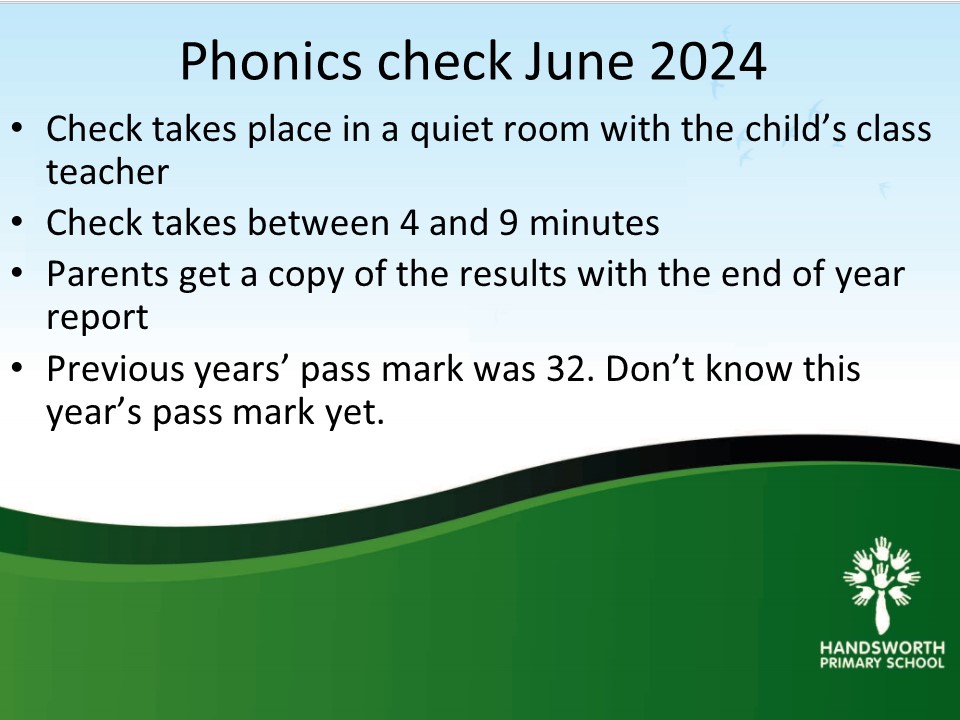 Phonics check June 2024

• Check takes place in a quiet room with the child's class teacher
• Check takes between 4 and 9 minutes
• Parents get a copy of the results with the end of year report
• Previous years' pass mark was 32. Don't know this year's pass mark yet.

HANDSWORTH
PRIMARY SCHOOL